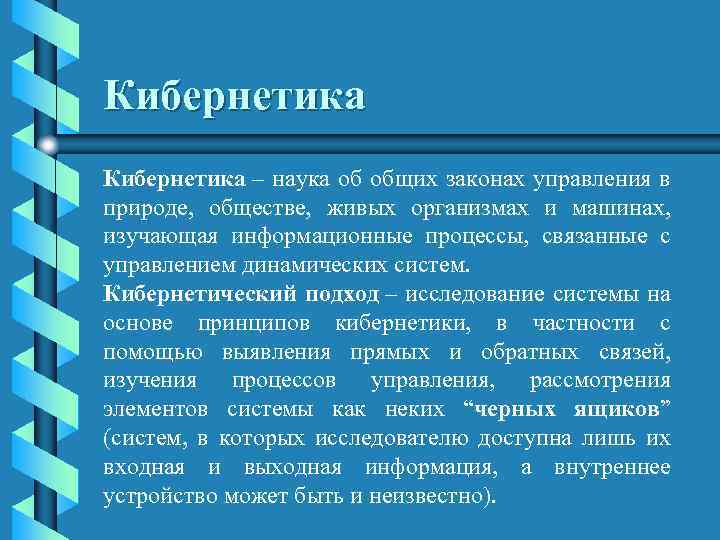 Кибернетика

Кибернетика – наука об общих законах управления в природе, обществе, живых организмах и машинах, изучающая информационные процессы, связанные с управлением динамических систем.

Кибернетический подход – исследование системы на основе принципов кибернетики, в частности с помощью выявления прямых и обратных связей, изучения процессов управления, рассмотрения элементов системы как неких “черных ящиков” (систем, в которых исследователю доступна лишь их входная и выходная информация, а внутреннее устройство может быть и неизвестно).